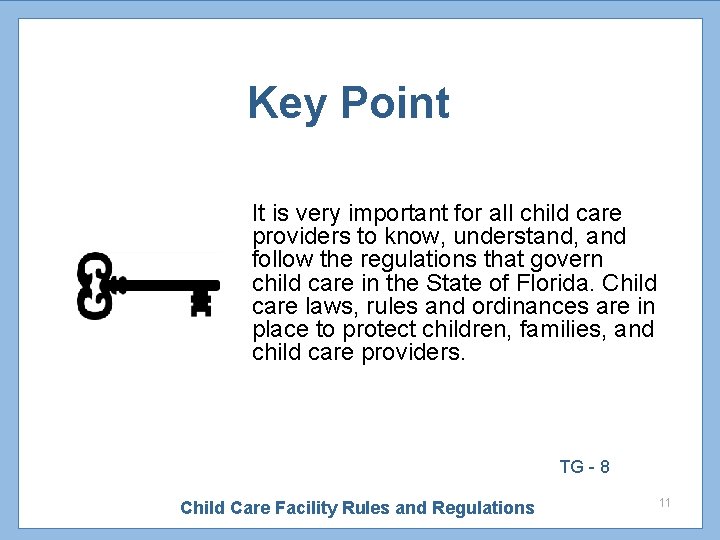 Key Point

It is very important for all child care providers to know, understand, and follow the regulations that govern child care in the State of Florida. Child care laws, rules and ordinances are in place to protect children, families, and child care providers.

TG - 8

Child Care Facility Rules and Regulations

11